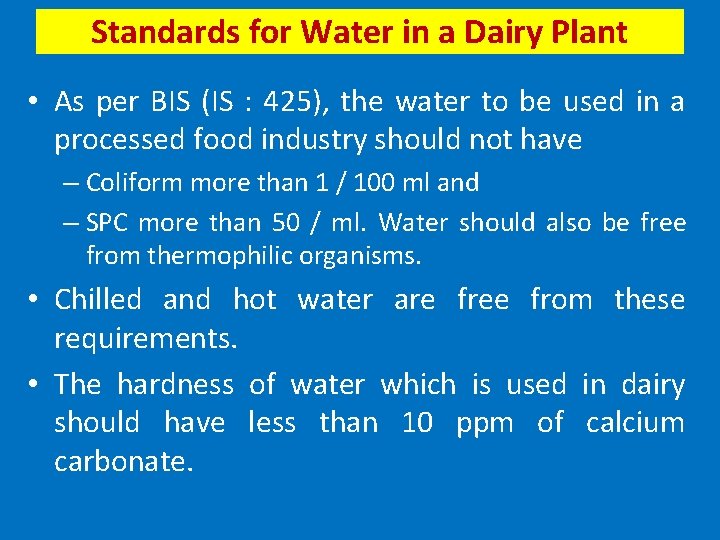 Standards for Water in a Dairy Plant

• As per BIS (IS : 425), the water to be used in a processed food industry should not have

– Coliform more than 1 / 100 ml and

– SPC more than 50 / ml. Water should also be free from thermophilic organisms.

• Chilled and hot water are free from these requirements.

• The hardness of water which is used in dairy should have less than 10 ppm of calcium carbonate.